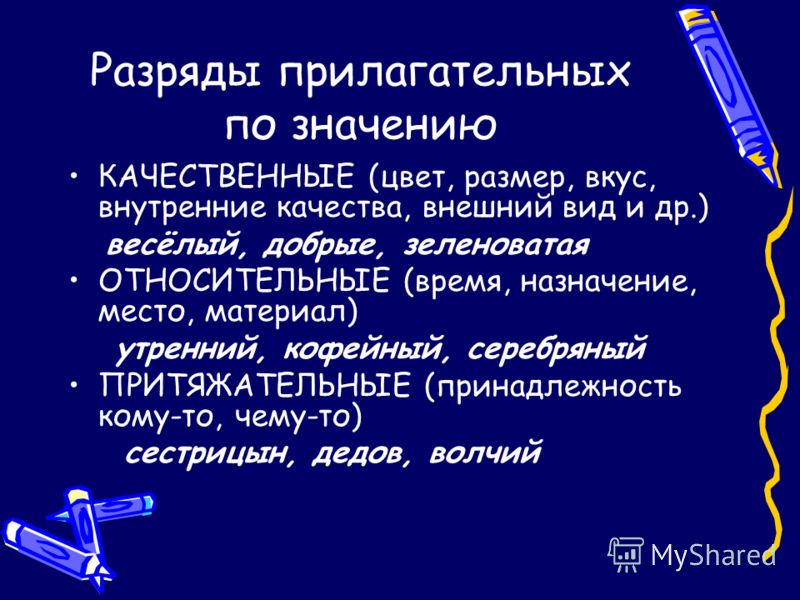 Разряды прилагательных по значению

• КАЧЕСТВЕННЫЕ (цвет, размер, вкус, внутренние качества, внешний вид и др.)

весёлый, добрые, зеленоватая

• ОТНОСИТЕЛЬНЫЕ (время, назначение, место, материал)

утренний, кофейный, серебряный

• ПРИТЯЖАТЕЛЬНЫЕ (принадлежность кому-то, чему-то)

сестрицын, дедов, волчий

MyShared